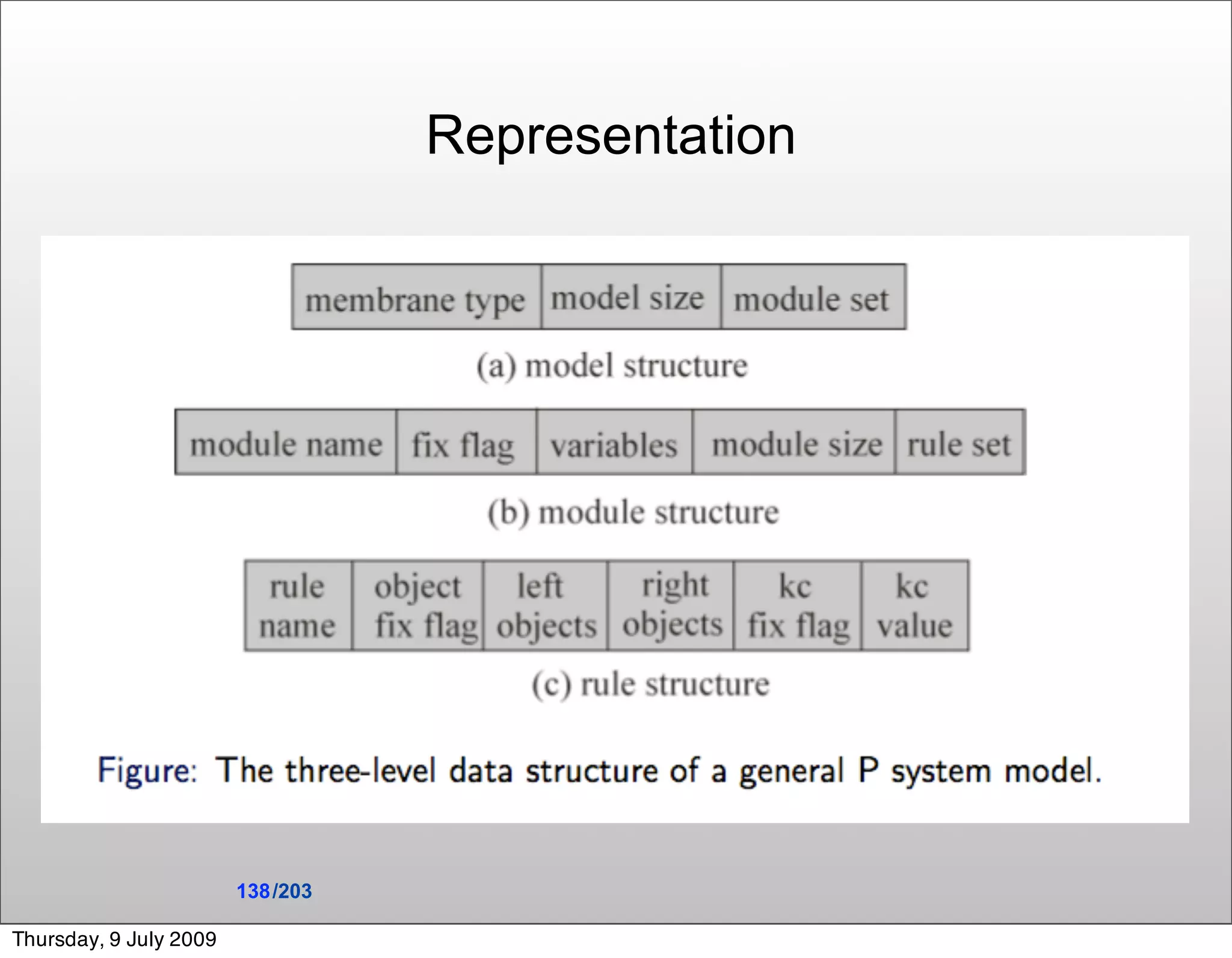 Representation

| membrane type | model size | module set |
|---|---|---|

(a) model structure

| module name | fix flag | variables | module size | rule set |
|---|---|---|---|---|

(b) module structure

| rule name | object fix flag | left objects | right objects | kc fix flag | kc value |
|---|---|---|---|---|---|

(c) rule structure

Figure: The three-level data structure of a general P system model.

138/203

Thursday, 9 July 2009